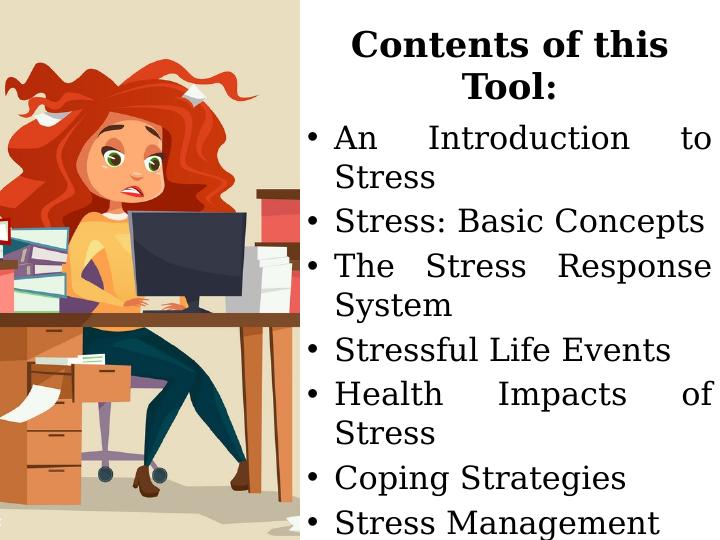 Contents of this Tool:

• An Introduction to Stress
• Stress: Basic Concepts
• The Stress Response System
• Stressful Life Events
• Health Impacts of Stress
• Coping Strategies
• Stress Management